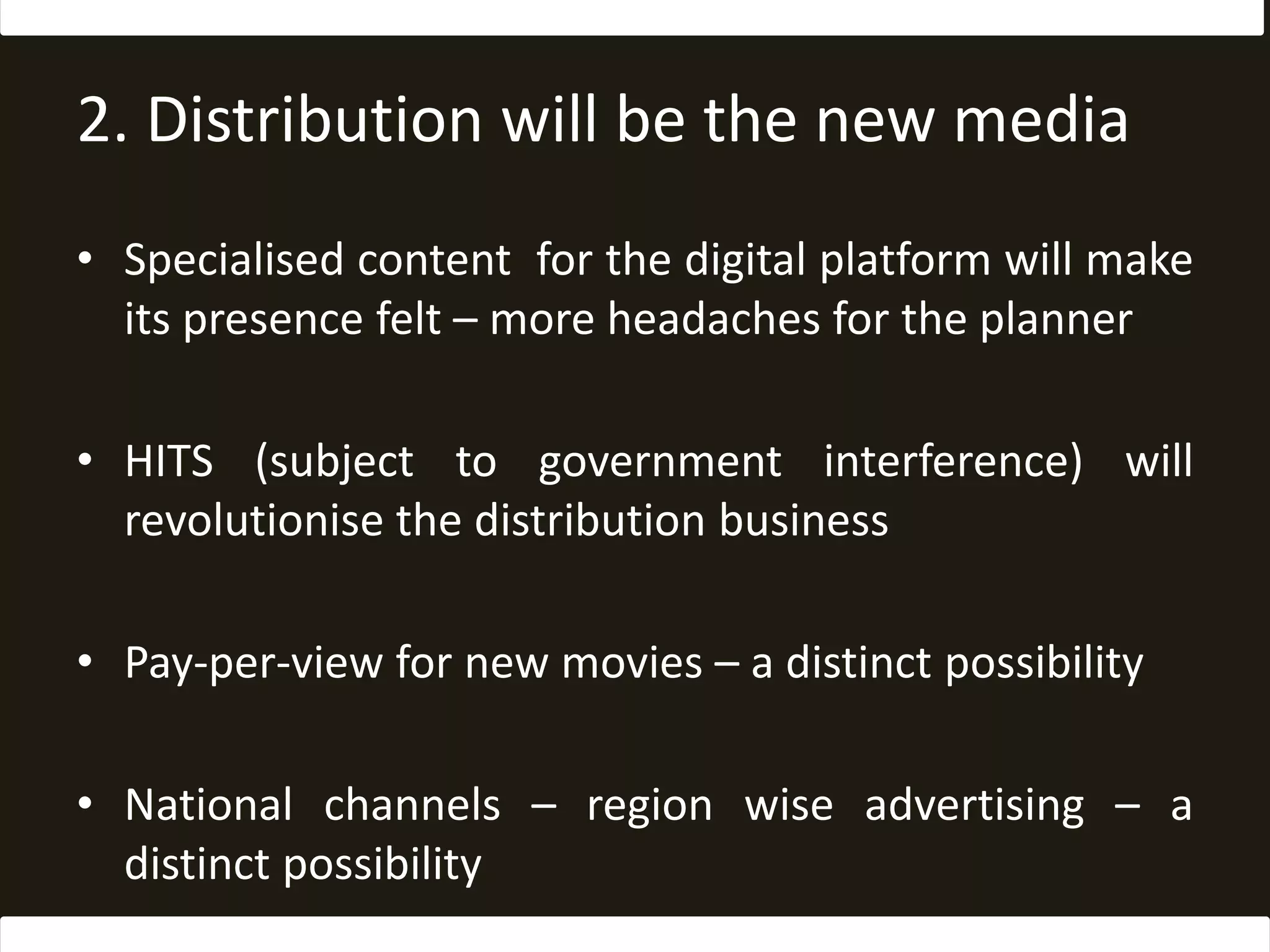 2. Distribution will be the new media

• Specialised content  for the digital platform will make its presence felt – more headaches for the planner

• HITS (subject to government interference) will revolutionise the distribution business

• Pay-per-view for new movies – a distinct possibility

• National channels – region wise advertising – a distinct possibility